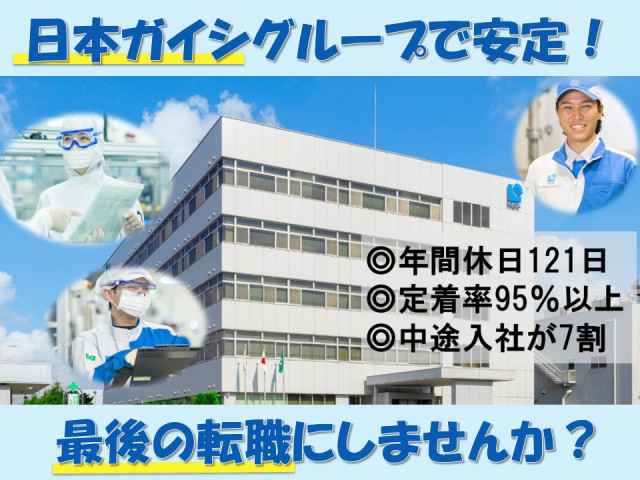 日本ガイシグループで安定！

◎年間休日121日
◎定着率95％以上
◎中途入社が7割

最後の転職にしませんか？